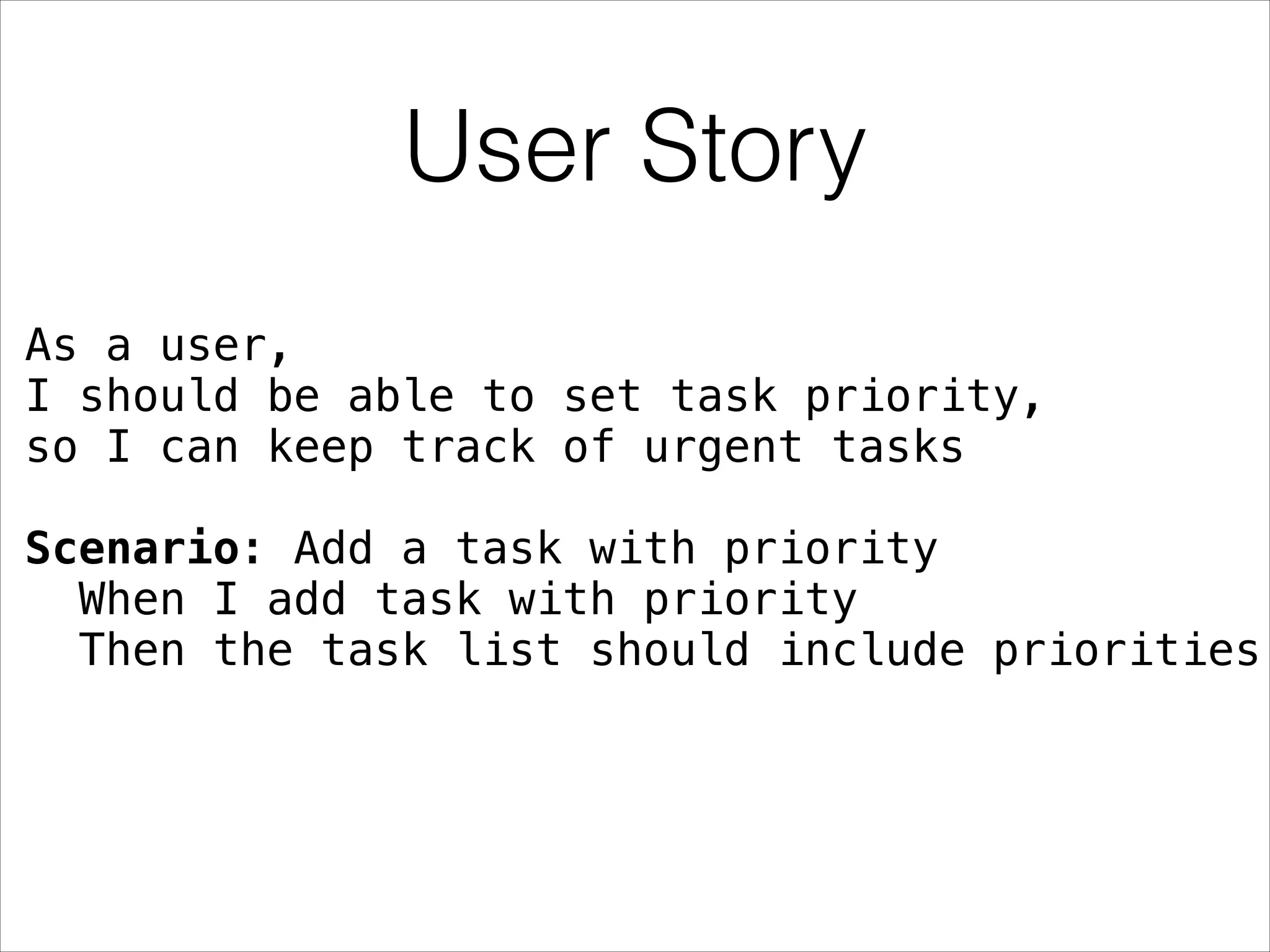 User Story

As a user,
I should be able to set task priority,
so I can keep track of urgent tasks

Scenario: Add a task with priority
When I add task with priority
Then the task list should include priorities